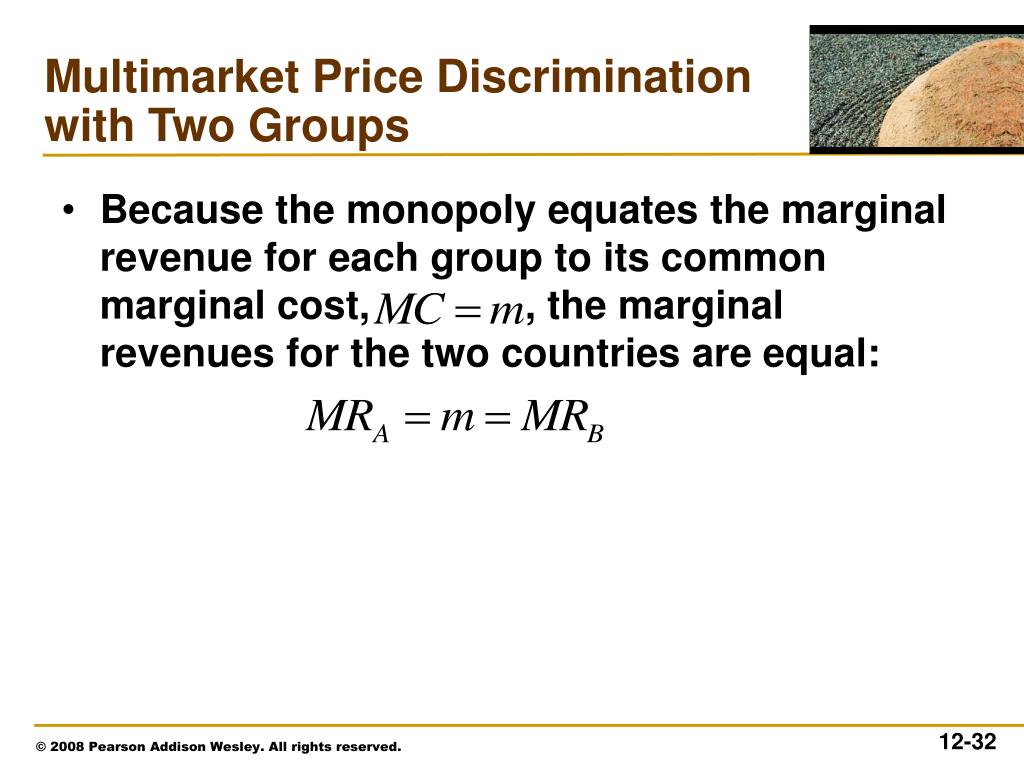 Multimarket Price Discrimination with Two Groups

• Because the monopoly equates the marginal revenue for each group to its common marginal cost, $MC = m$, the marginal revenues for the two countries are equal:

$MR_A = m = MR_B$

© 2008 Pearson Addison Wesley. All rights reserved.

12-32